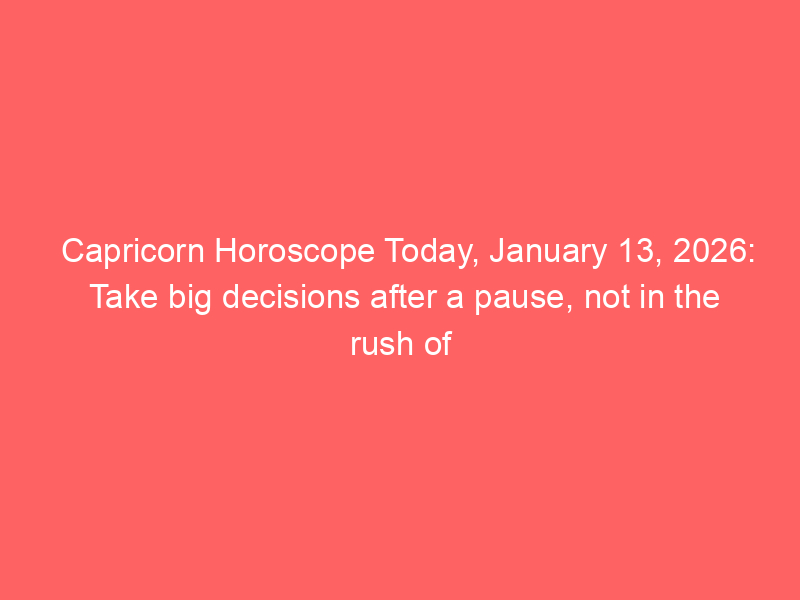 Capricorn Horoscope Today, January 13, 2026: Take big decisions after a pause, not in the rush of